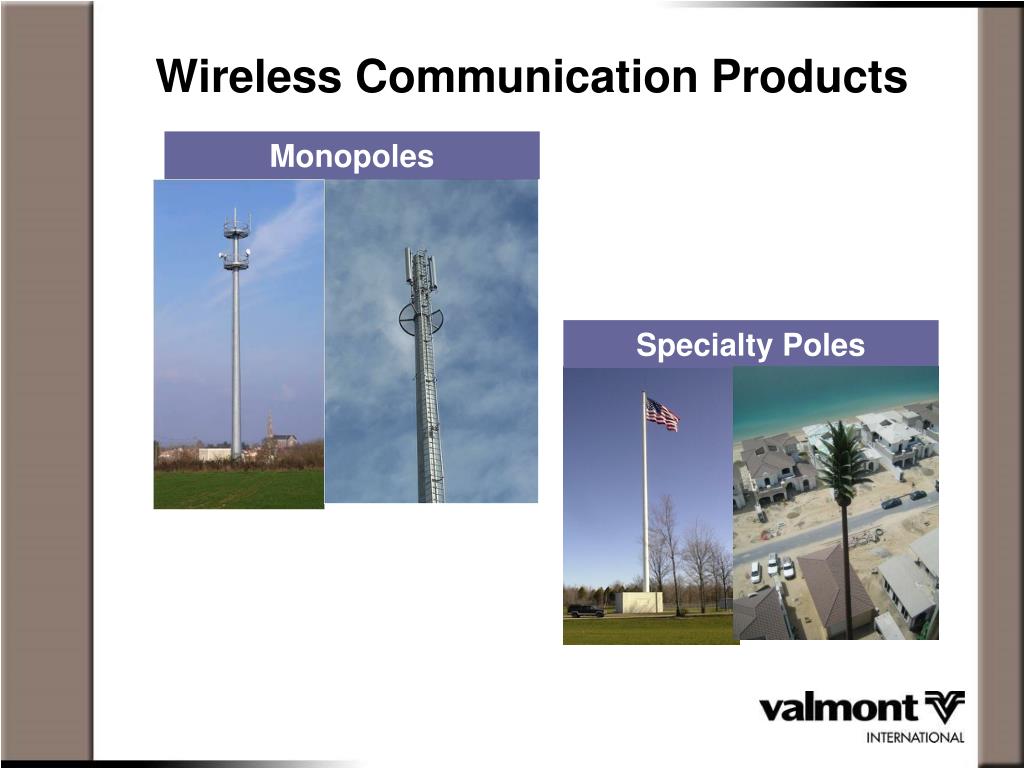 Wireless Communication Products

Monopoles

Specialty Poles

valmont
INTERNATIONAL